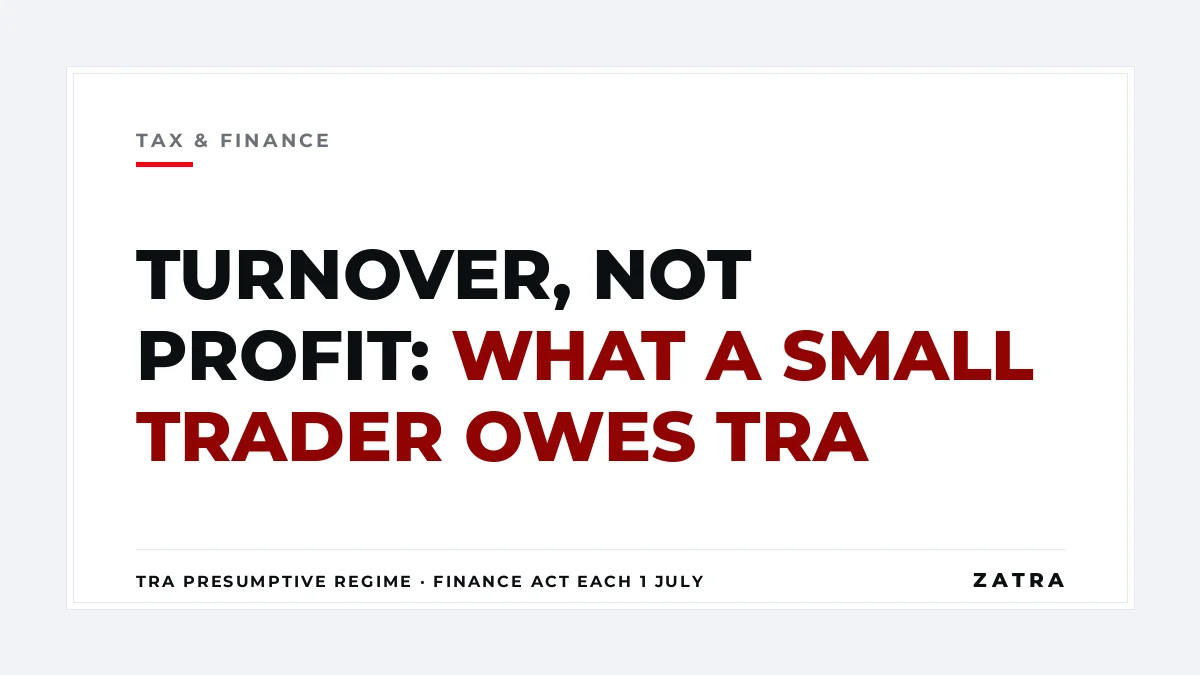 TAX & FINANCE

TURNOVER, NOT PROFIT: WHAT A SMALL TRADER OWES TRA

TRA PRESUMPTIVE REGIME · FINANCE ACT EACH 1 JULY

ZATRA